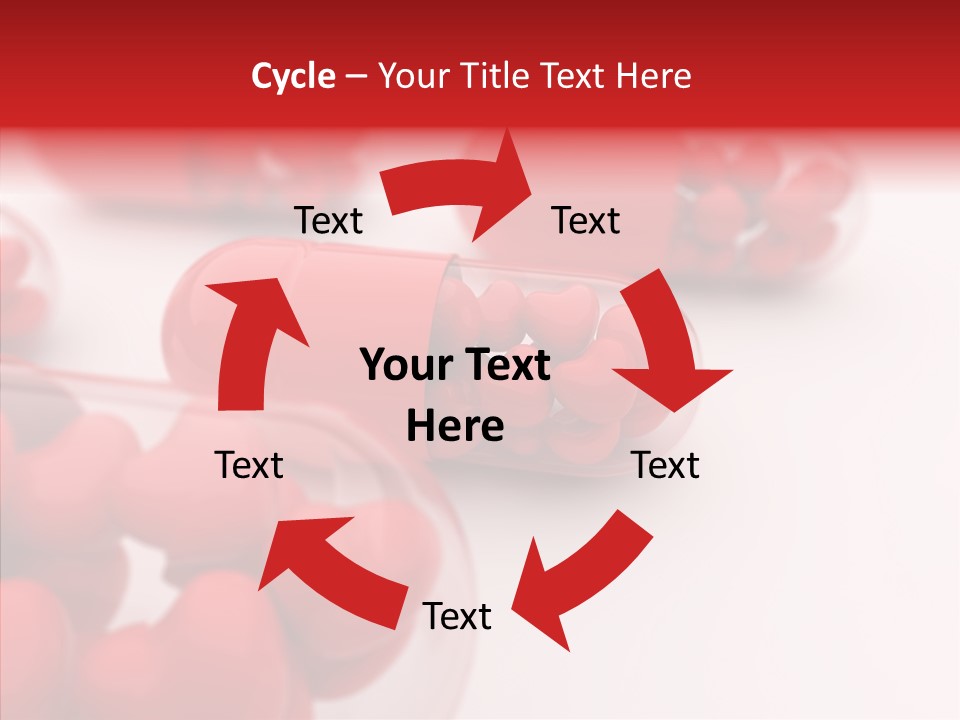 Cycle – Your Title Text Here

Text

Text

Your Text Here

Text

Text

Text